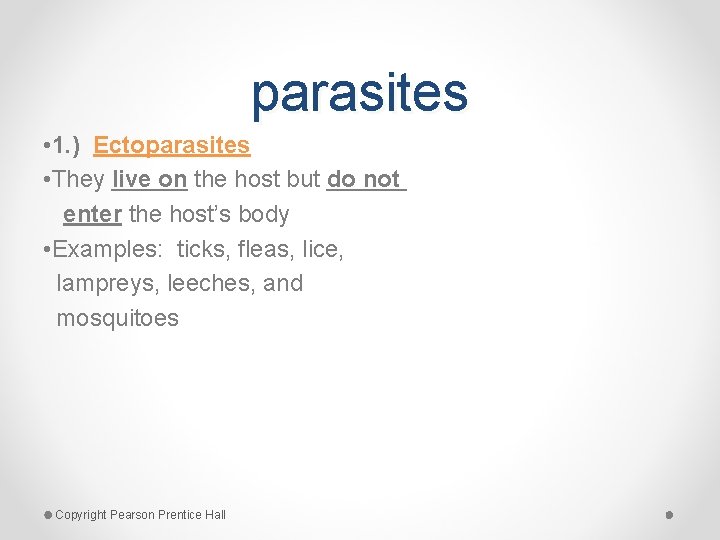 parasites

• 1.) Ectoparasites

• They live on the host but do not enter the host's body

• Examples: ticks, fleas, lice, lampreys, leeches, and mosquitoes

Copyright Pearson Prentice Hall